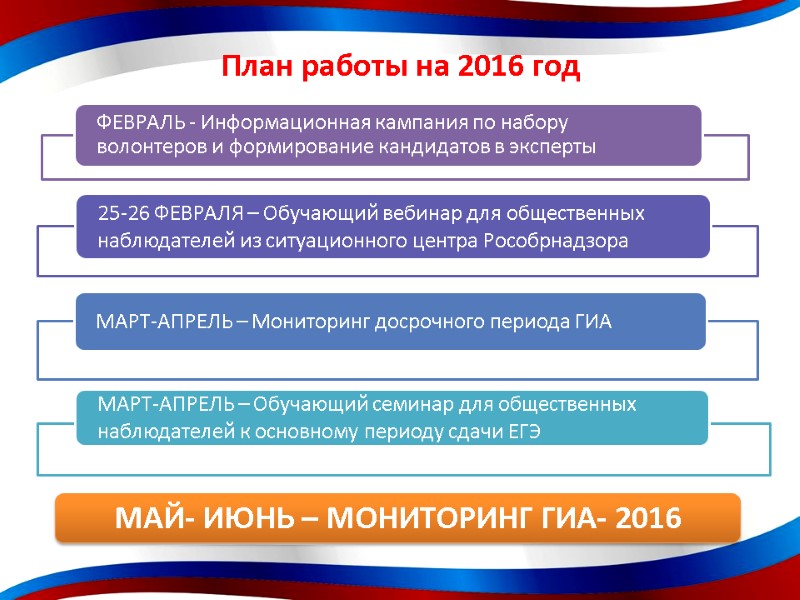 План работы на 2016 год

ФЕВРАЛЬ - Информационная кампания по набору волонтеров и формирование кандидатов в эксперты

25-26 ФЕВРАЛЯ – Обучающий вебинар для общественных наблюдателей из ситуационного центра Рособрнадзора

МАРТ-АПРЕЛЬ – Мониторинг досрочного периода ГИА

МАРТ-АПРЕЛЬ – Обучающий семинар для общественных наблюдателей к основному периоду сдачи ЕГЭ

МАЙ- ИЮНЬ – МОНИТОРИНГ ГИА- 2016